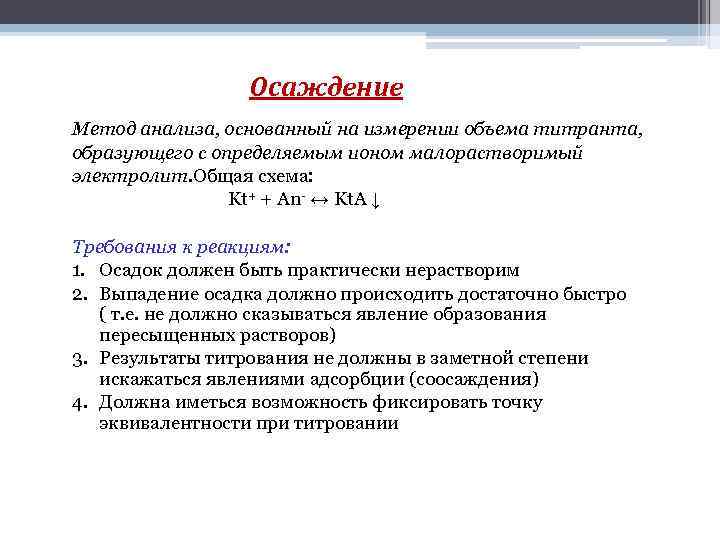 Осаждение

Метод анализа, основанный на измерении объема титранта, образующего с определяемым ионом малорастворимый электролит.Общая схема:

$Kt^+ + An^- \leftrightarrow KtA \downarrow$

Требования к реакциям:
1. Осадок должен быть практически нерастворим
2. Выпадение осадка должно происходить достаточно быстро ( т.е. не должно сказываться явление образования пересыщенных растворов)
3. Результаты титрования не должны в заметной степени искажаться явлениями адсорбции (соосаждения)
4. Должна иметься возможность фиксировать точку эквивалентности при титровании